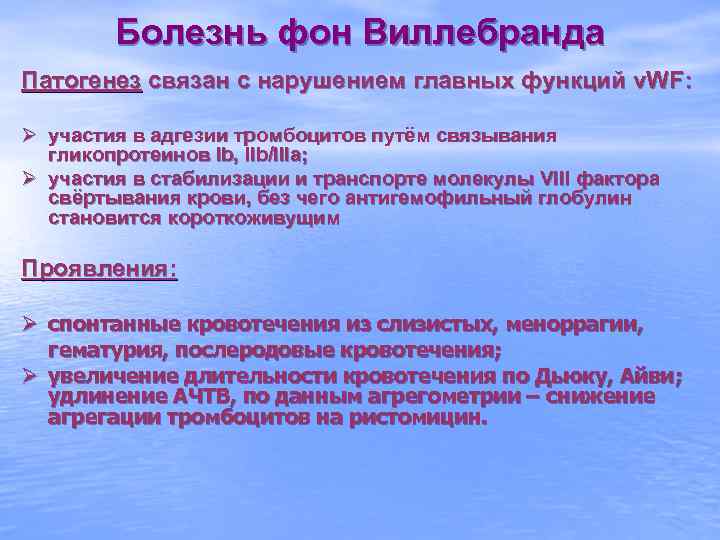 Болезнь фон Виллебранда

Патогенез связан с нарушением главных функций vWF:

➢ участия в адгезии тромбоцитов путём связывания гликопротеинов Ib, IIb/IIIa;
➢ участия в стабилизации и транспорте молекулы VIII фактора свёртывания крови, без чего антигемофильный глобулин становится короткоживущим

Проявления:

➢ спонтанные кровотечения из слизистых, меноррагии, гематурия, послеродовые кровотечения;
➢ увеличение длительности кровотечения по Дьюку, Айви; удлинение АЧТВ, по данным агрегометрии – снижение агрегации тромбоцитов на ристомицин.